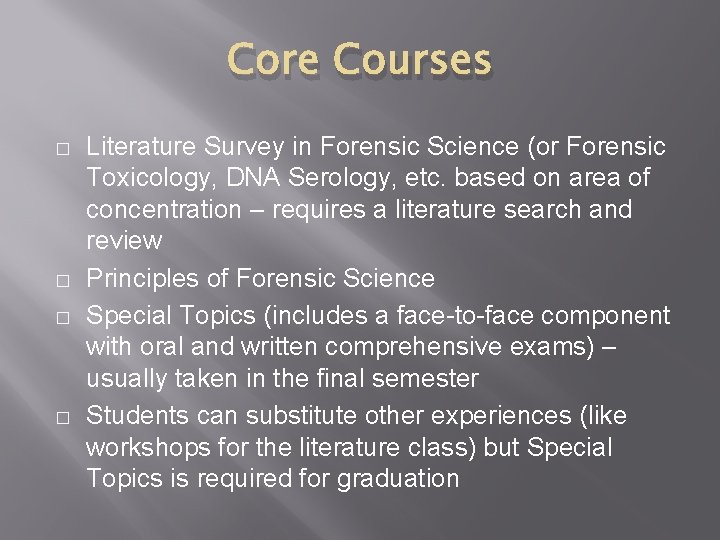 Core Courses

□ Literature Survey in Forensic Science (or Forensic Toxicology, DNA Serology, etc. based on area of concentration – requires a literature search and review

□ Principles of Forensic Science

□ Special Topics (includes a face-to-face component with oral and written comprehensive exams) – usually taken in the final semester

□ Students can substitute other experiences (like workshops for the literature class) but Special Topics is required for graduation